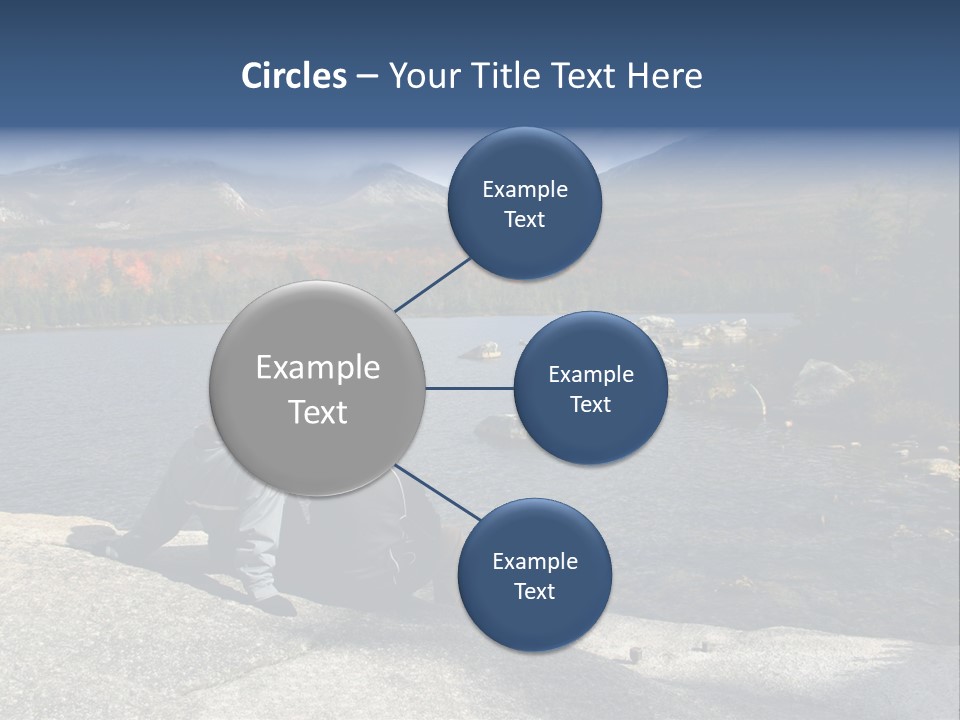 Circles – Your Title Text Here

Example Text

Example Text

Example Text

Example Text